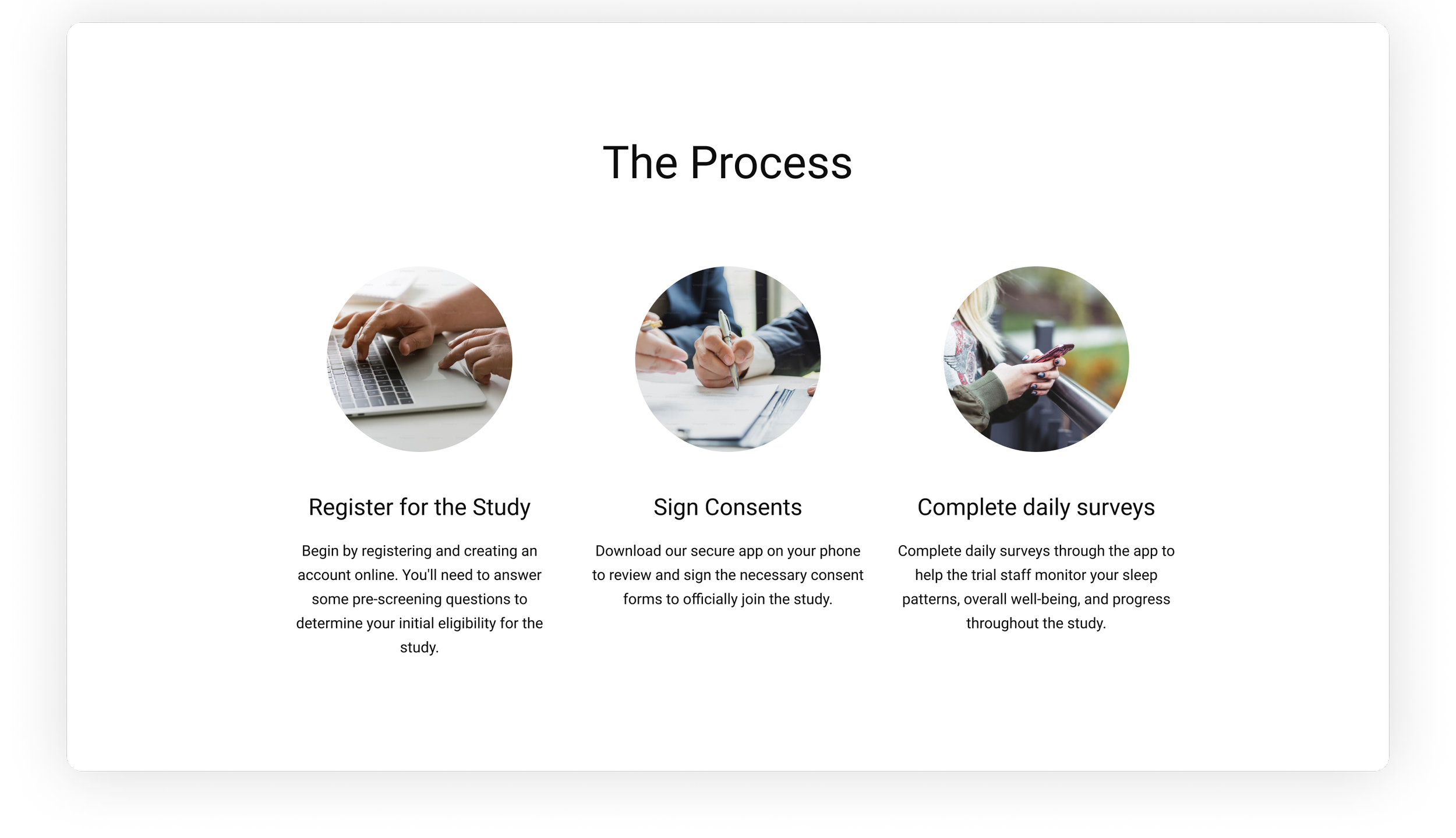 The Process

Register for the Study

Begin by registering and creating an account online. You'll need to answer some pre-screening questions to determine your initial eligibility for the study.

Sign Consents

Download our secure app on your phone to review and sign the necessary consent forms to officially join the study.

Complete daily surveys

Complete daily surveys through the app to help the trial staff monitor your sleep patterns, overall well-being, and progress throughout the study.